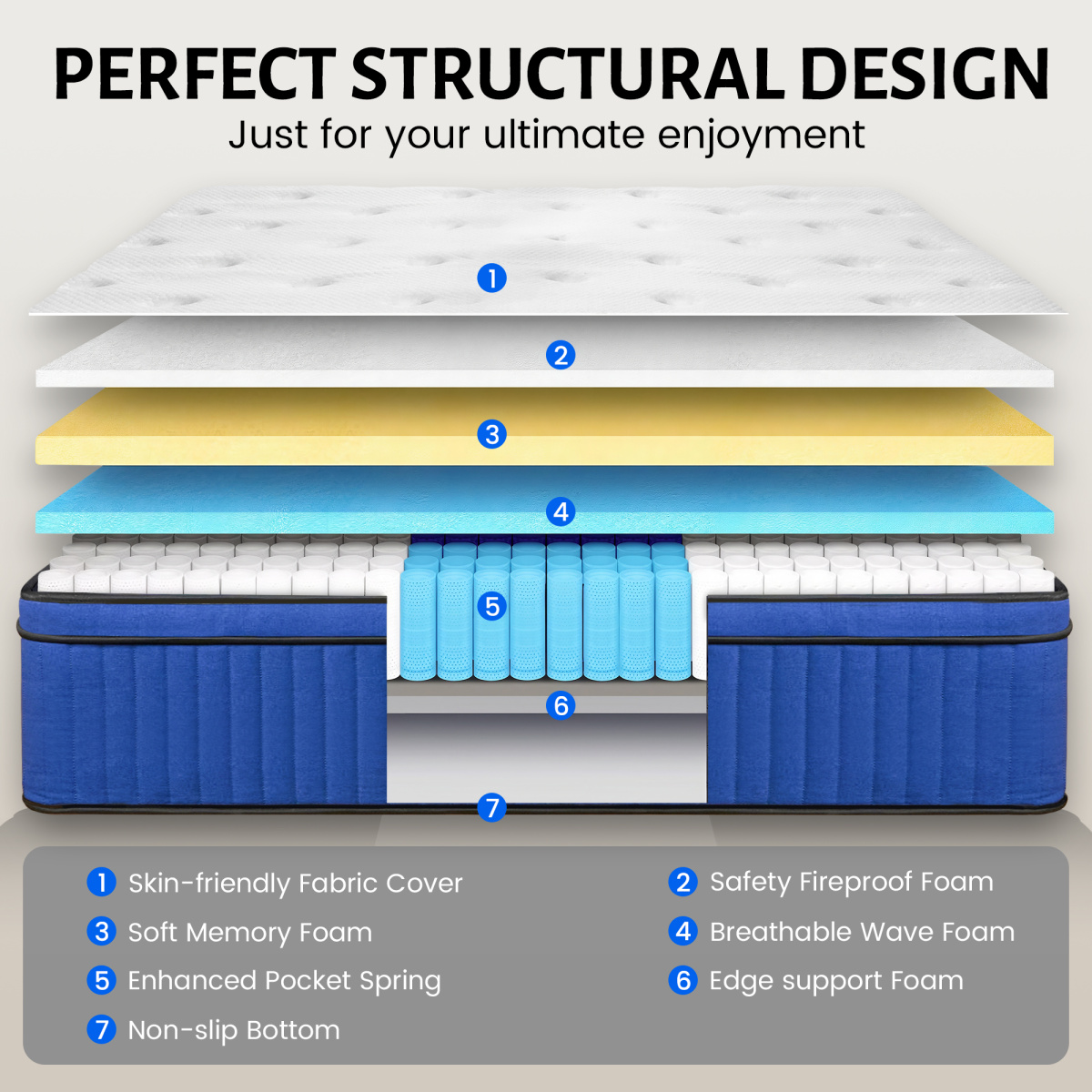 PERFECT STRUCTURAL DESIGN
Just for your ultimate enjoyment

1
2
3
4
5
6
7

1 Skin-friendly Fabric Cover
2 Safety Fireproof Foam
3 Soft Memory Foam
4 Breathable Wave Foam
5 Enhanced Pocket Spring
6 Edge support Foam
7 Non-slip Bottom